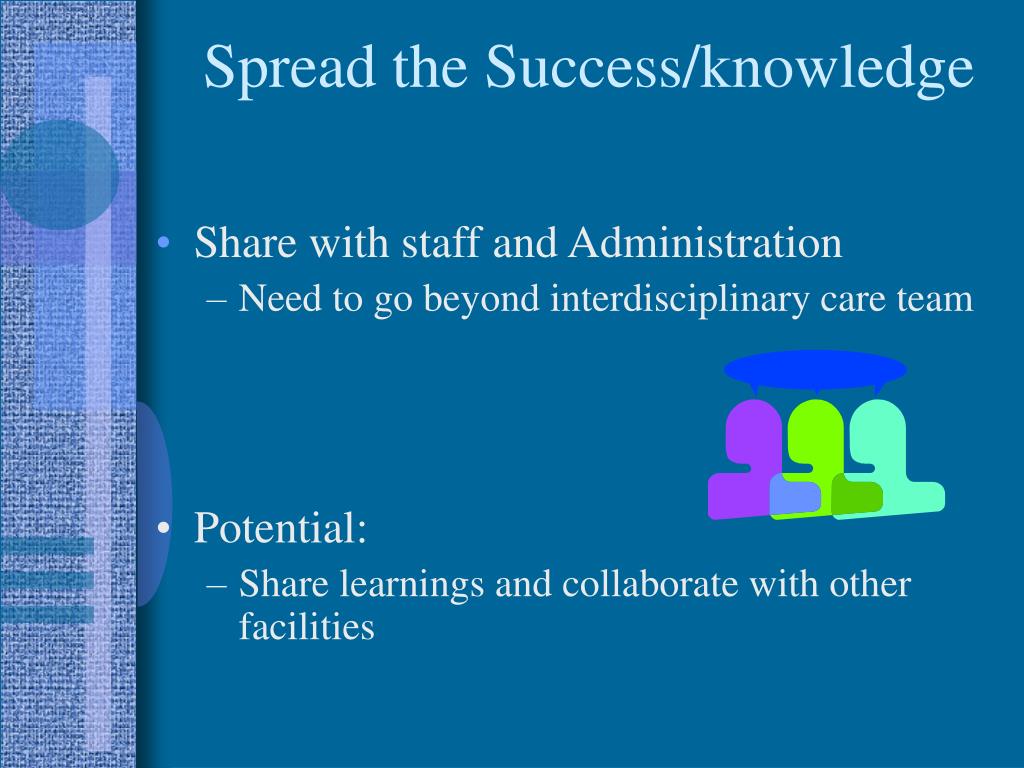 Spread the Success/knowledge

• Share with staff and Administration
– Need to go beyond interdisciplinary care team

• Potential:
– Share learnings and collaborate with other facilities